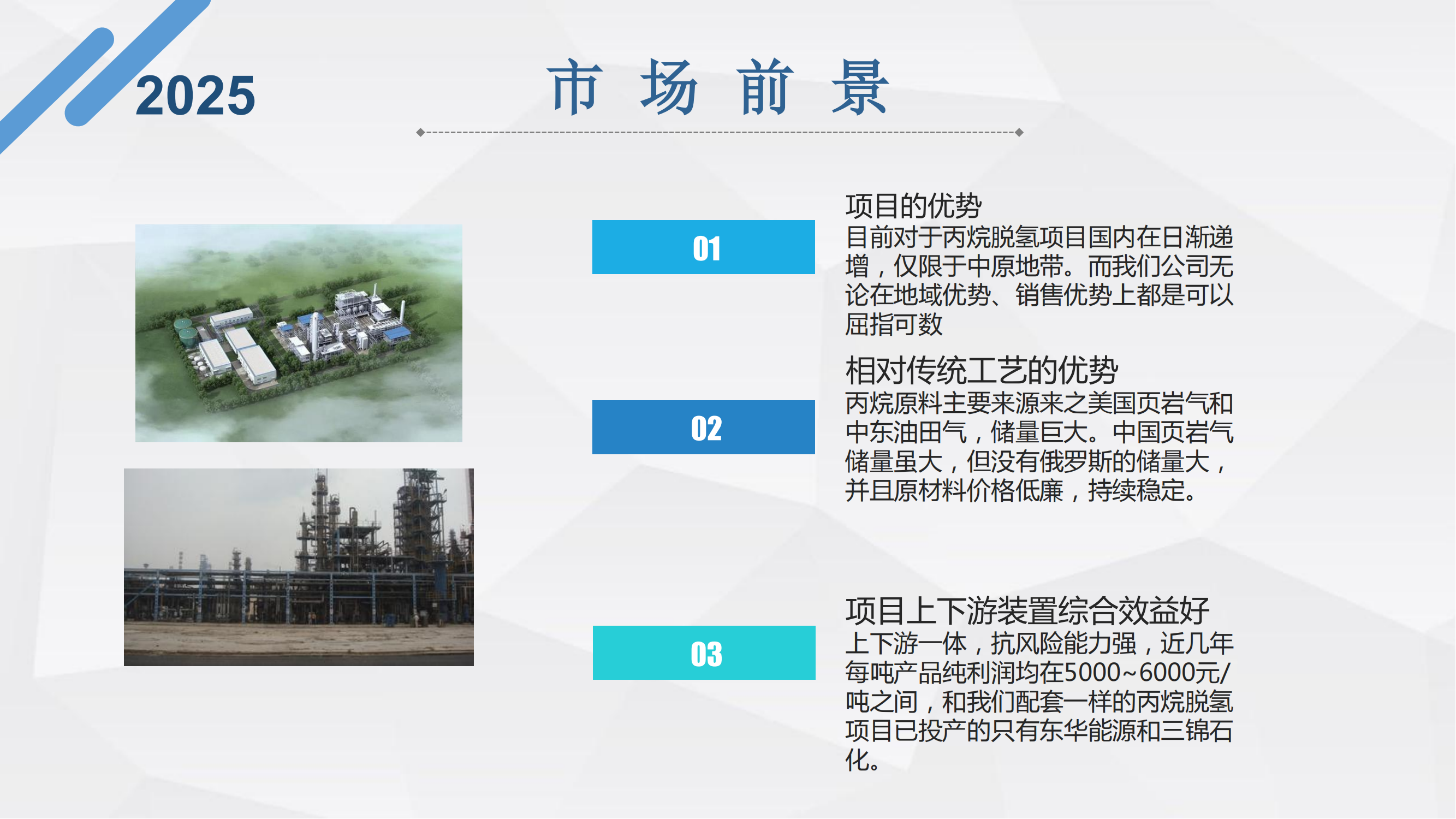 2025

市 场 前 景

01

项目的优势

目前对于丙烷脱氢项目国内在日渐递增，仅限于中原地带。而我们公司无论在地域优势、销售优势上都是可以屈指可数

02

相对传统工艺的优势

丙烷原料主要来源来之美国页岩气和中东油田气，储量巨大。中国页岩气储量虽大，但没有俄罗斯的储量大，并且原材料价格低廉，持续稳定。

03

项目上下游装置综合效益好

上下游一体，抗风险能力强，近几年每吨产品纯利润均在5000~6000元/吨之间，和我们配套一样的丙烷脱氢项目已投产的只有东华能源和三锦石化。